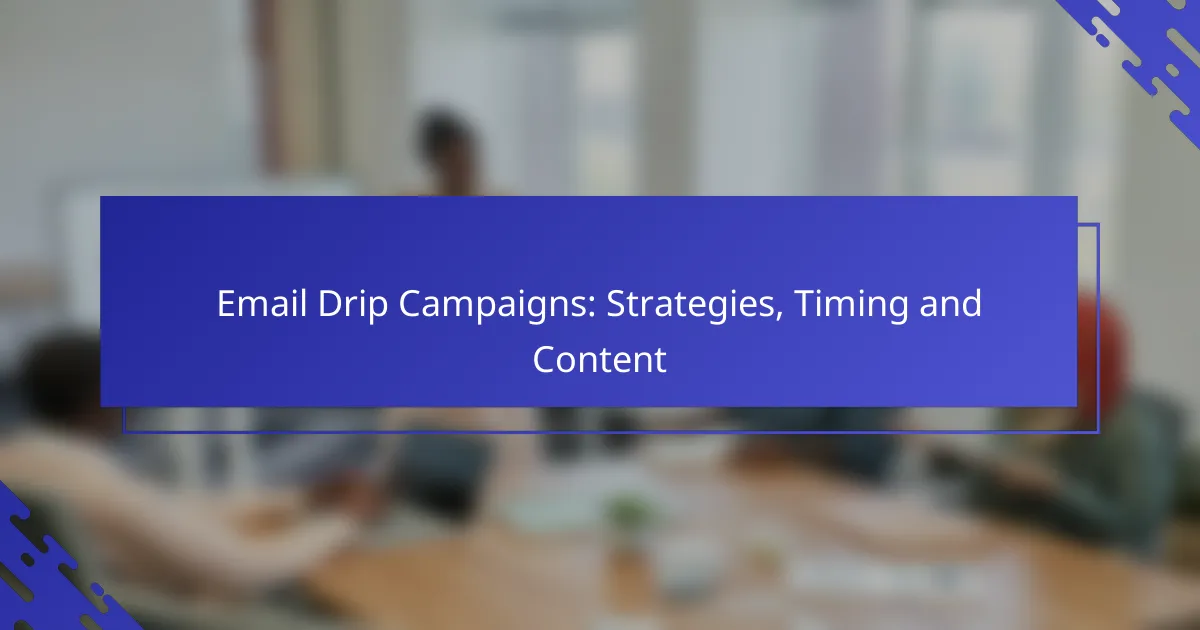 Email Drip Campaigns: Strategies, Timing and Content